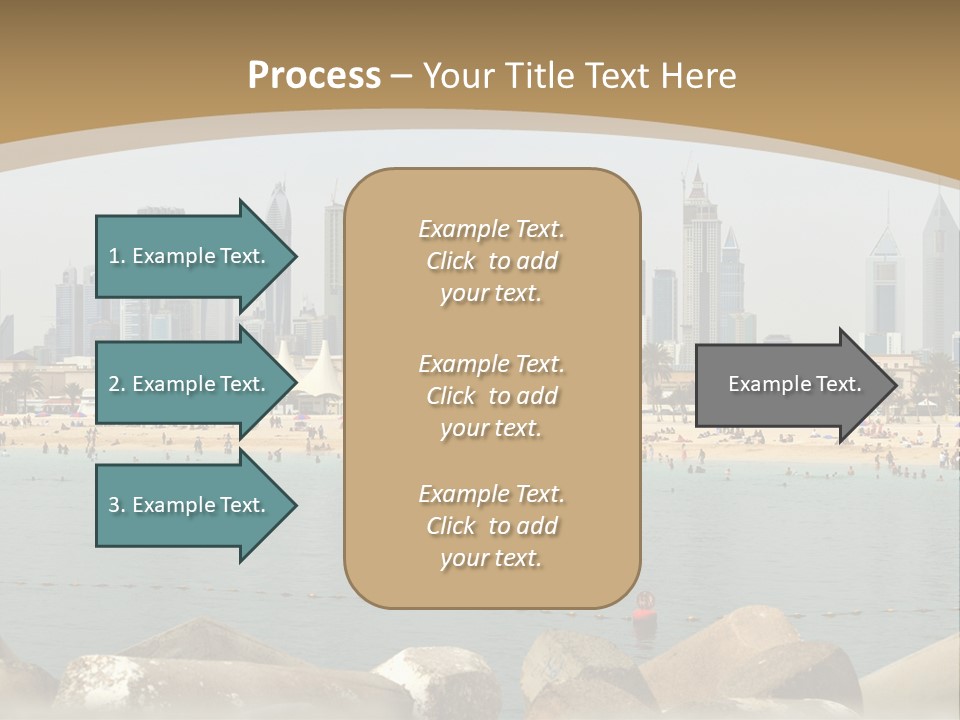 Process – Your Title Text Here

1. Example Text.

2. Example Text.

3. Example Text.

Example Text. Click to add your text.

Example Text. Click to add your text.

Example Text. Click to add your text.

Example Text.